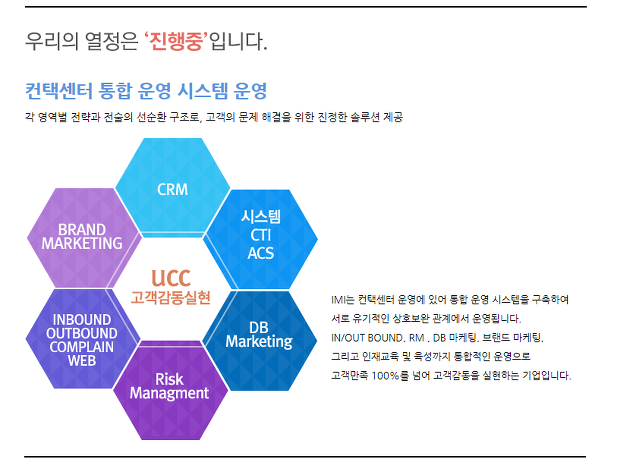 우리의 열정은 '진행중'입니다.

컨택센터 통합 운영 시스템 운영

각 영역별 전략과 전술의 선순환 구조로, 고객의 문제 해결을 위한 진정한 솔루션 제공

CRM

BRAND MARKETING

시스템 CTI ACS

UCC 고객감동실현

INBOUND OUTBOUND COMPLAIN WEB

DB Marketing

Risk Managment

IMI는 컨택센터 운영에 있어 통합 운영 시스템을 구축하여 서로 유기적인 상호보완 관계에서 운영됩니다. IN/OUT BOUND, RM , DB 마케팅, 브랜드 마케팅, 그리고 인재교육 및 육성까지 통합적인 운영으로 고객만족 100%를 넘어 고객감동을 실현하는 기업입니다.